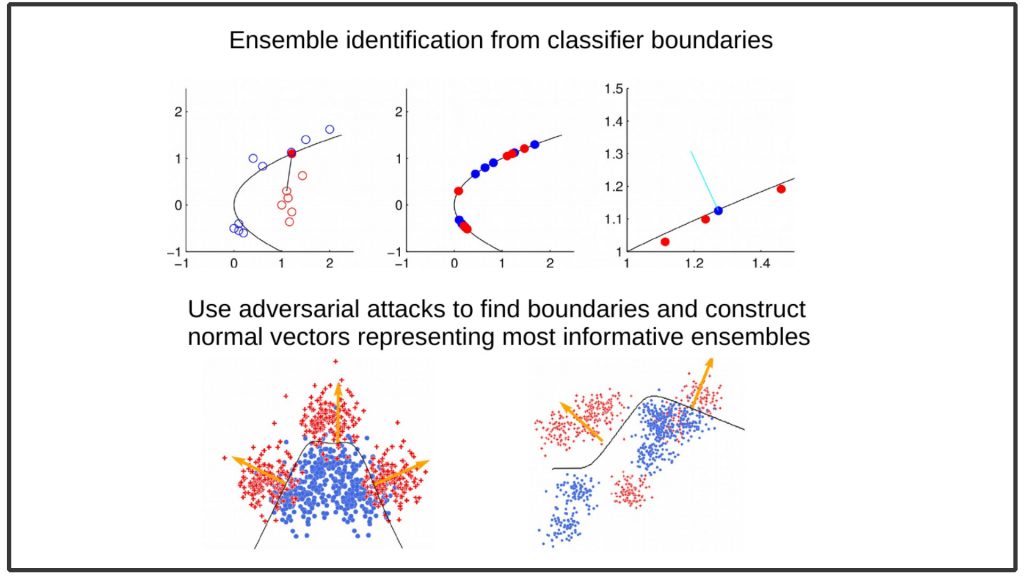 Ensemble identification from classifier boundaries

2
1
0
−1
−1 0 1 2

2
1
0
−1
−1 0 1 2

1.5
1.4
1.3
1.2
1.1
1
1 1.2 1.4

Use adversarial attacks to find boundaries and construct normal vectors representing most informative ensembles